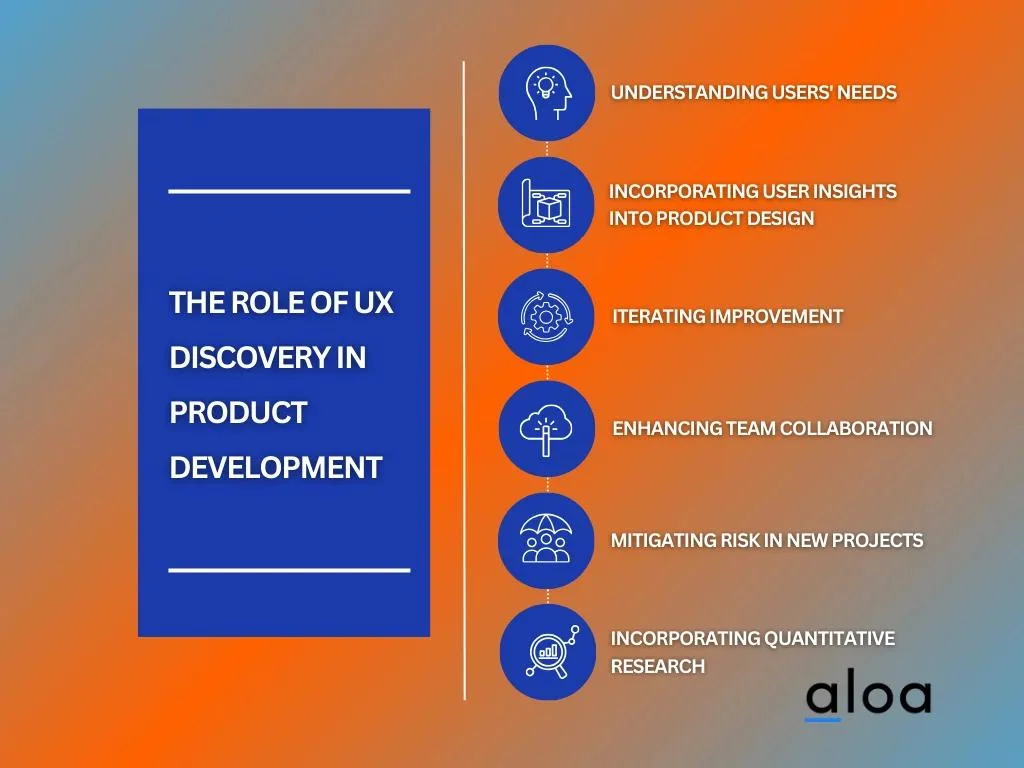 THE ROLE OF UX DISCOVERY IN PRODUCT DEVELOPMENT

UNDERSTANDING USERS' NEEDS

INCORPORATING USER INSIGHTS INTO PRODUCT DESIGN

ITERATING IMPROVEMENT

ENHANCING TEAM COLLABORATION

MITIGATING RISK IN NEW PROJECTS

INCORPORATING QUANTITATIVE RESEARCH

aloa